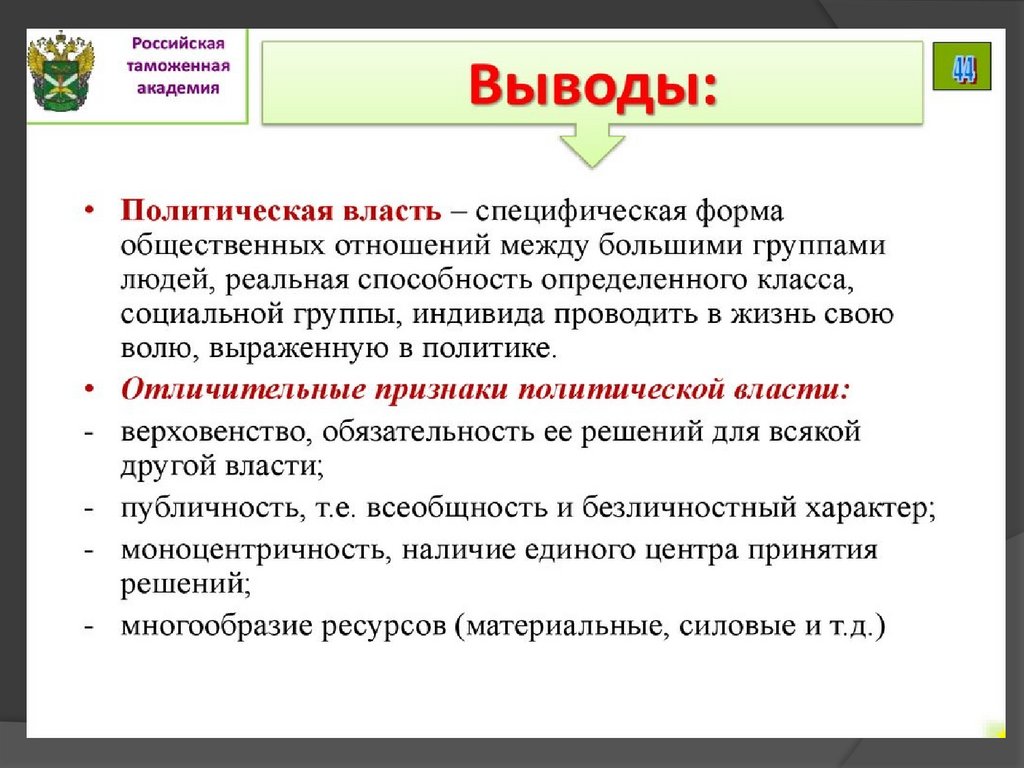 Российская таможенная академия

Выводы:

44

• Политическая власть – специфическая форма общественных отношений между большими группами людей, реальная способность определенного класса, социальной группы, индивида проводить в жизнь свою волю, выраженную в политике.
• Отличительные признаки политической власти:
- верховенство, обязательность ее решений для всякой другой власти;
- публичность, т.е. всеобщность и безличностный характер;
- моноцентричность, наличие единого центра принятия решений;
- многообразие ресурсов (материальные, силовые и т.д.)